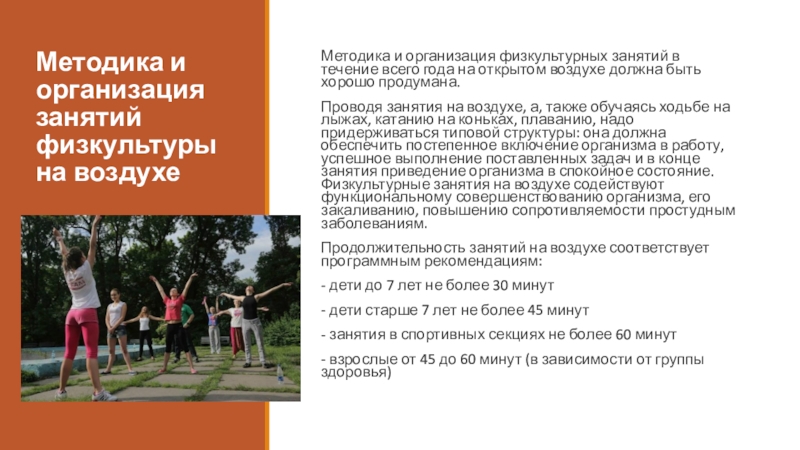 Методика и организация занятий физкультуры на воздухе

Методика и организация физкультурных занятий в течение всего года на открытом воздухе должна быть хорошо продумана.

Проводя занятия на воздухе, а, также обучаясь ходьбе на лыжах, катанию на коньках, плаванию, надо придерживаться типовой структуры: она должна обеспечить постепенное включение организма в работу, успешное выполнение поставленных задач и в конце занятия приведение организма в спокойное состояние. Физкультурные занятия на воздухе содействуют функциональному совершенствованию организма, его закаливанию, повышению сопротивляемости простудным заболеваниям.

Продолжительность занятий на воздухе соответствует программным рекомендациям:

- дети до 7 лет не более 30 минут

- дети старше 7 лет не более 45 минут

- занятия в спортивных секциях не более 60 минут

- взрослые от 45 до 60 минут (в зависимости от группы здоровья)